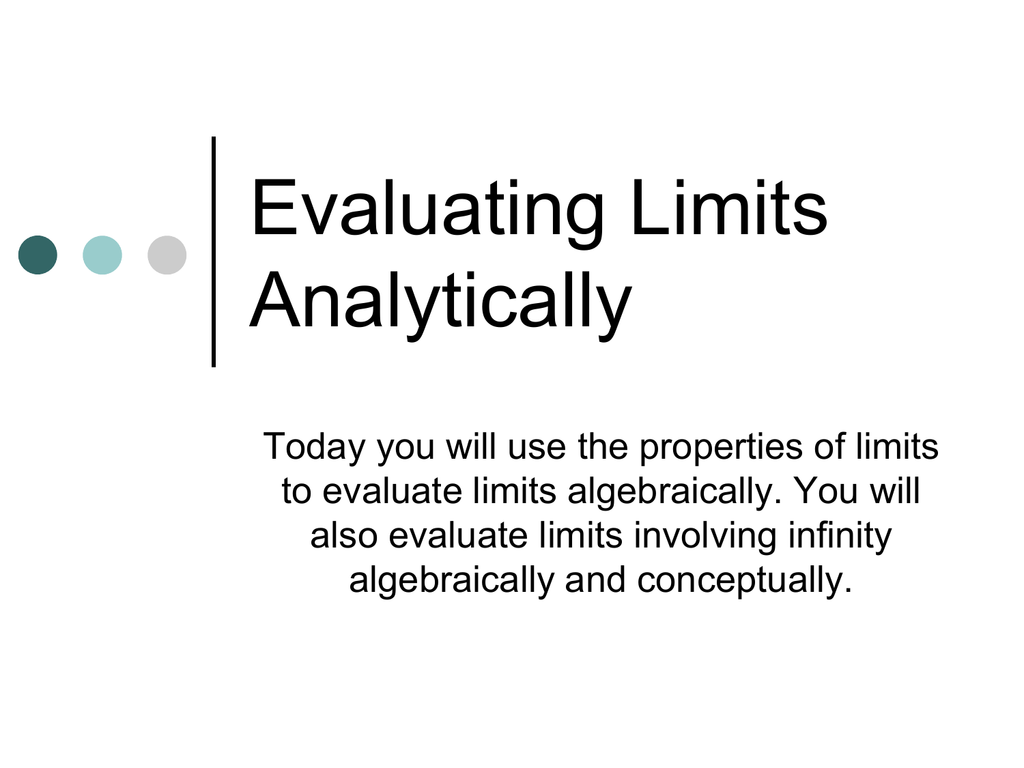 Evaluating Limits Analytically

Today you will use the properties of limits to evaluate limits algebraically. You will also evaluate limits involving infinity algebraically and conceptually.